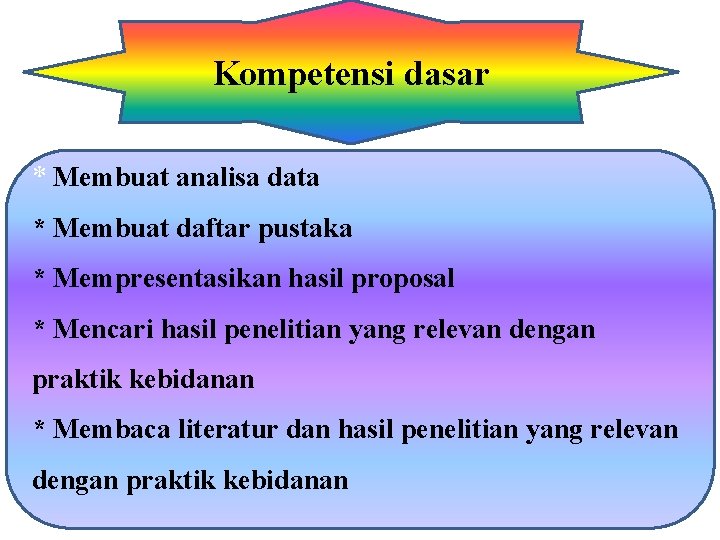 Kompetensi dasar

* Membuat analisa data

* Membuat daftar pustaka

* Mempresentasikan hasil proposal

* Mencari hasil penelitian yang relevan dengan praktik kebidanan

* Membaca literatur dan hasil penelitian yang relevan dengan praktik kebidanan